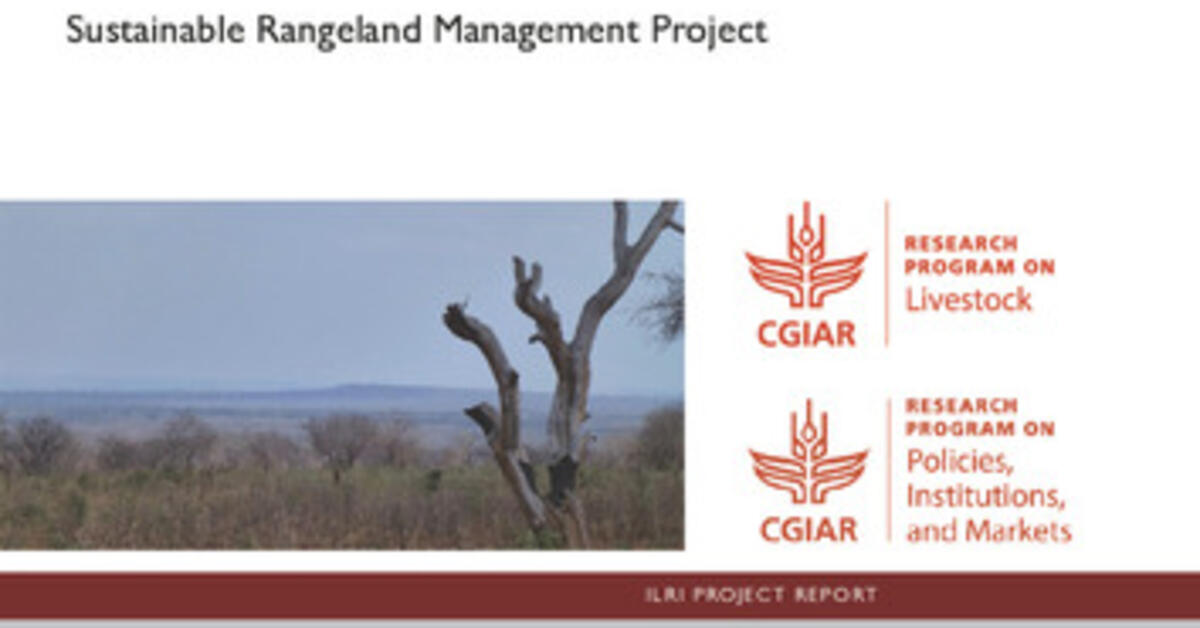 Sustainable Rangeland Management Project

CGIAR

RESEARCH PROGRAM ON Livestock

CGIAR

RESEARCH PROGRAM ON Policies, Institutions, and Markets

ILRI PROJECT REPORT